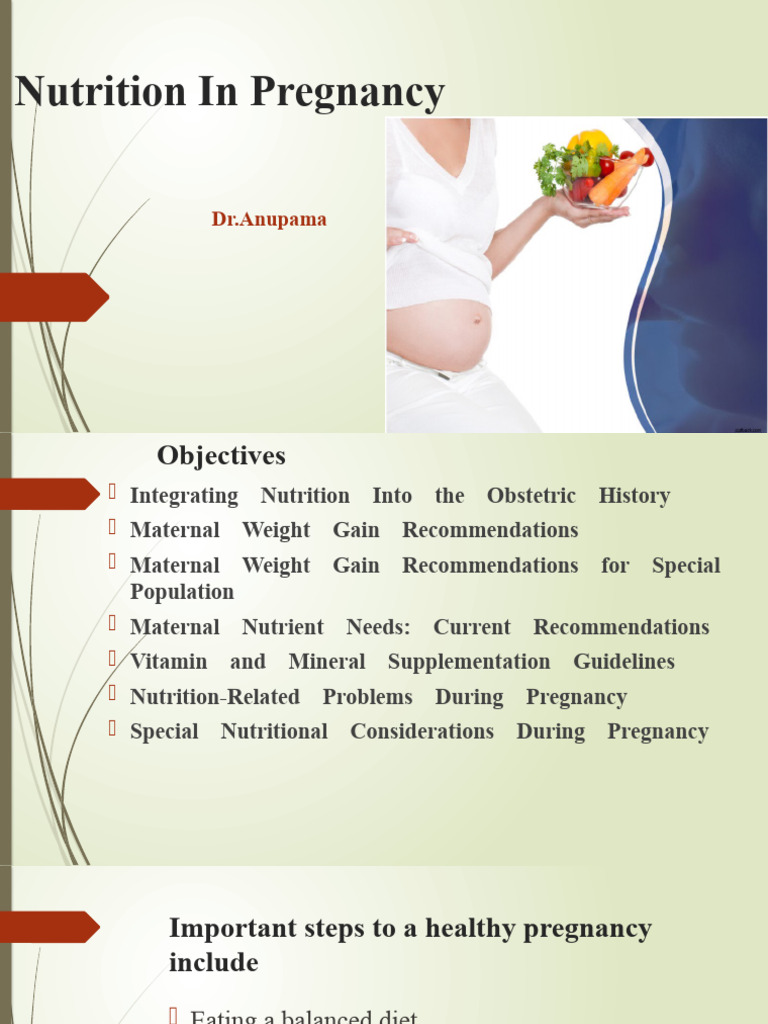 Nutrition In Pregnancy

Dr.Anupama

Objectives

Integrating Nutrition Into the Obstetric History

Maternal Weight Gain Recommendations

Maternal Weight Gain Recommendations for Special Population

Maternal Nutrient Needs: Current Recommendations

Vitamin and Mineral Supplementation Guidelines

Nutrition-Related Problems During Pregnancy

Special Nutritional Considerations During Pregnancy

Important steps to a healthy pregnancy include

Eating a balanced diet